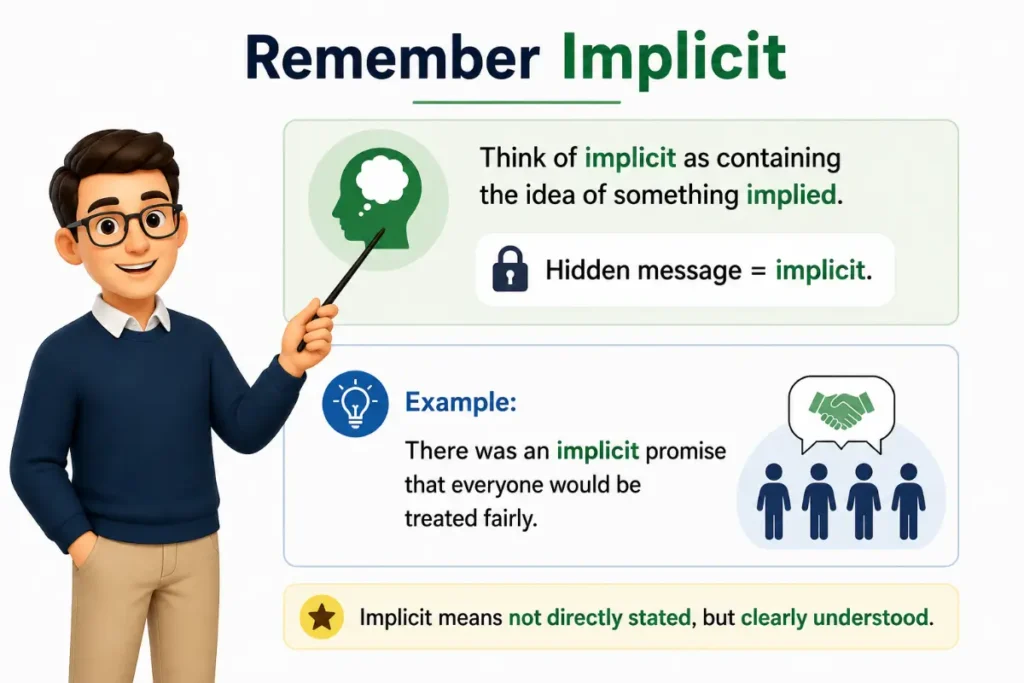 Remember Implicit

Think of implicit as containing the idea of something implied.

Hidden message = implicit.

Example:

There was an implicit promise that everyone would be treated fairly.

Implicit means not directly stated, but clearly understood.